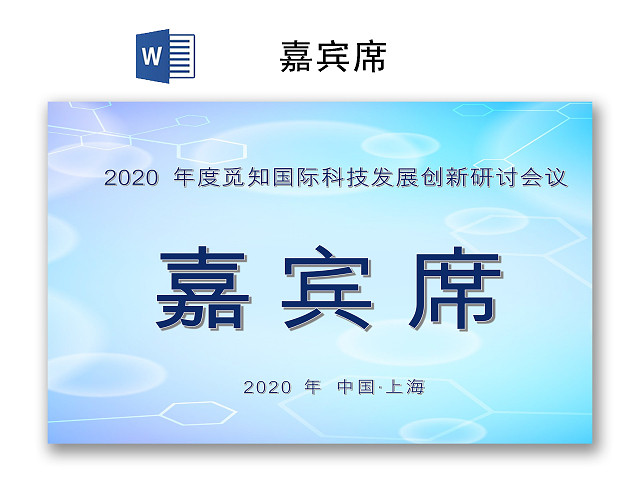 W

嘉宾席

2020 年度觅知国际科技发展创新研讨会议

嘉宾席

2020 年 中国·上海